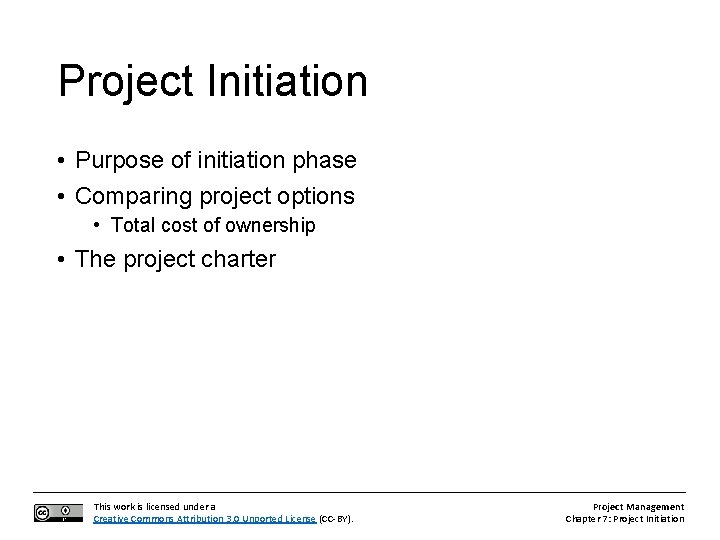 Project Initiation

• Purpose of initiation phase
• Comparing project options
  • Total cost of ownership
• The project charter

This work is licensed under a Creative Commons Attribution 3.0 Unported License (CC-BY).

Project Management
Chapter 7: Project Initiation